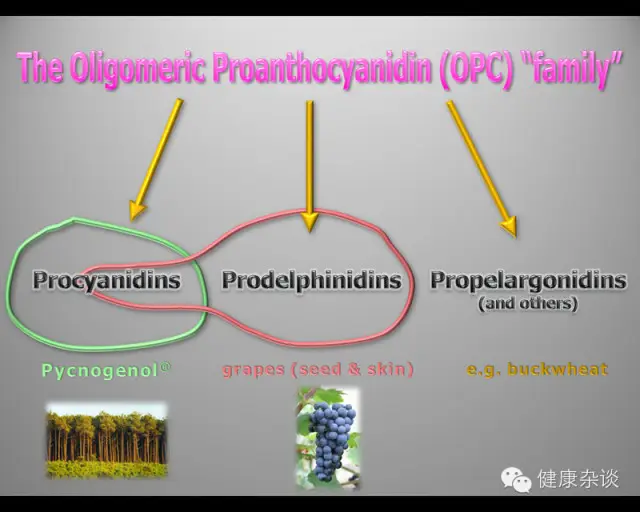 The Oligomeric Proanthocyanidin (OPC) "family"

Procyanidins

Prodelphinidins

Propelargonidins
(and others)

Pycnogenol®

grapes (seed & skin)

e.g. buckwheat

健康杂谈